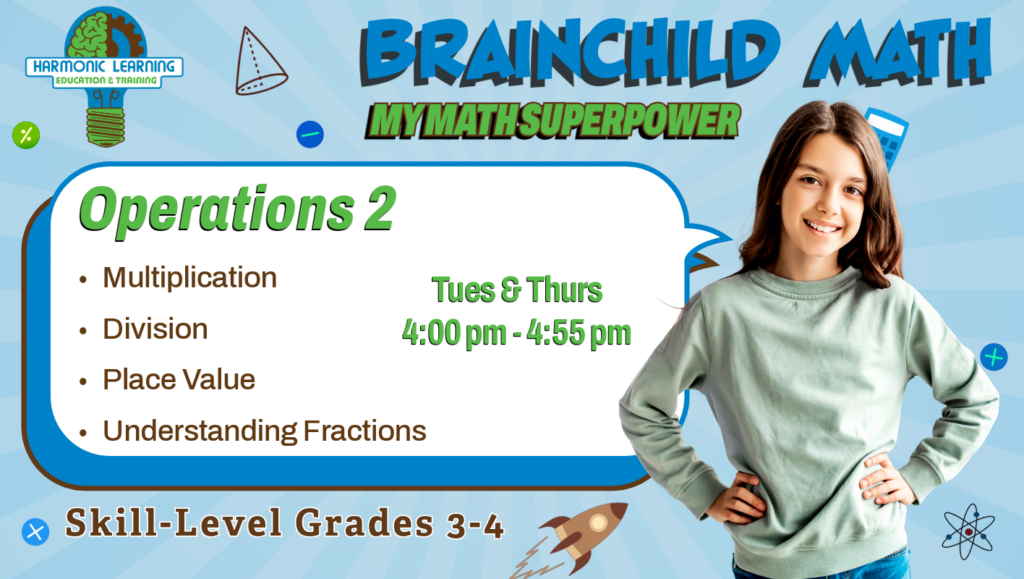 HARMONIC LEARNING
EDUCATION & TRAINING

BRAINCHILD MATH

MY MATH SUPERPOWER

Operations 2

• Multiplication
• Division
• Place Value
• Understanding Fractions

Tues & Thurs
4:00 pm - 4:55 pm

Skill-Level Grades 3-4